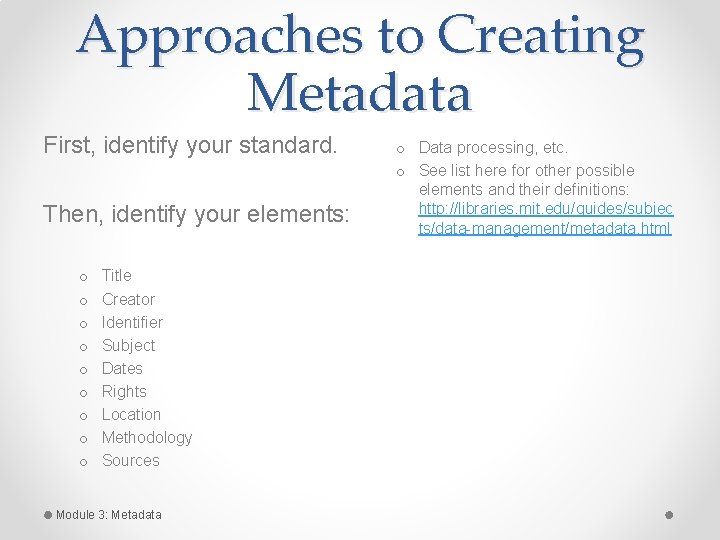 Approaches to Creating Metadata

First, identify your standard.

Then, identify your elements:

o Title
o Creator
o Identifier
o Subject
o Dates
o Rights
o Location
o Methodology
o Sources

o Data processing, etc.
o See list here for other possible elements and their definitions: http://libraries.mit.edu/guides/subjects/data-management/metadata.html

Module 3: Metadata